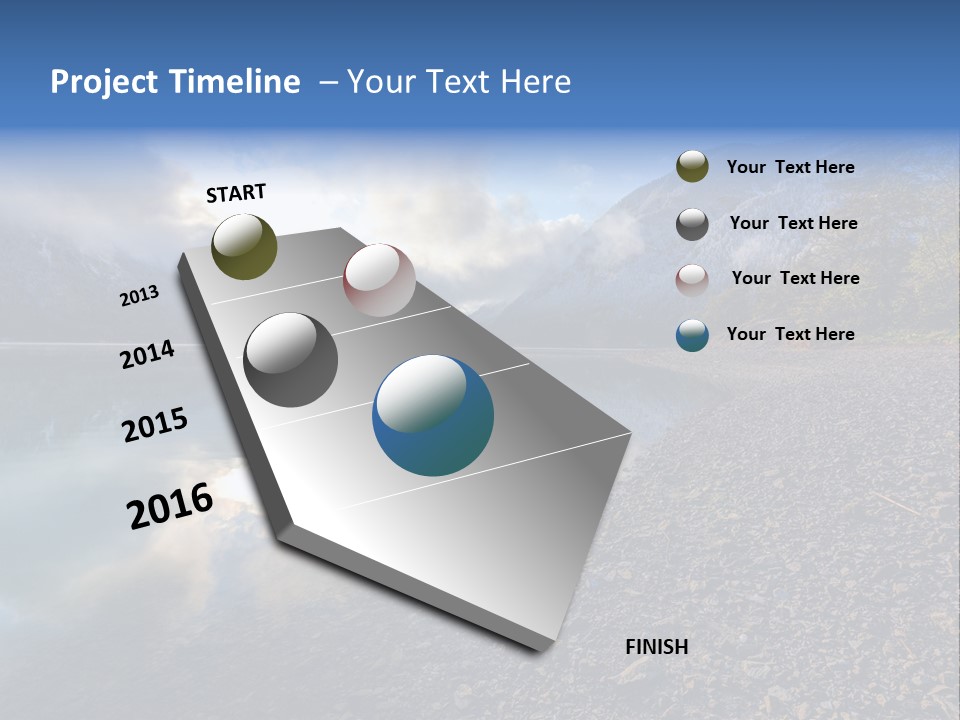 Project Timeline – Your Text Here

START

2013

2014

2015

2016

FINISH

Your Text Here

Your Text Here

Your Text Here

Your Text Here